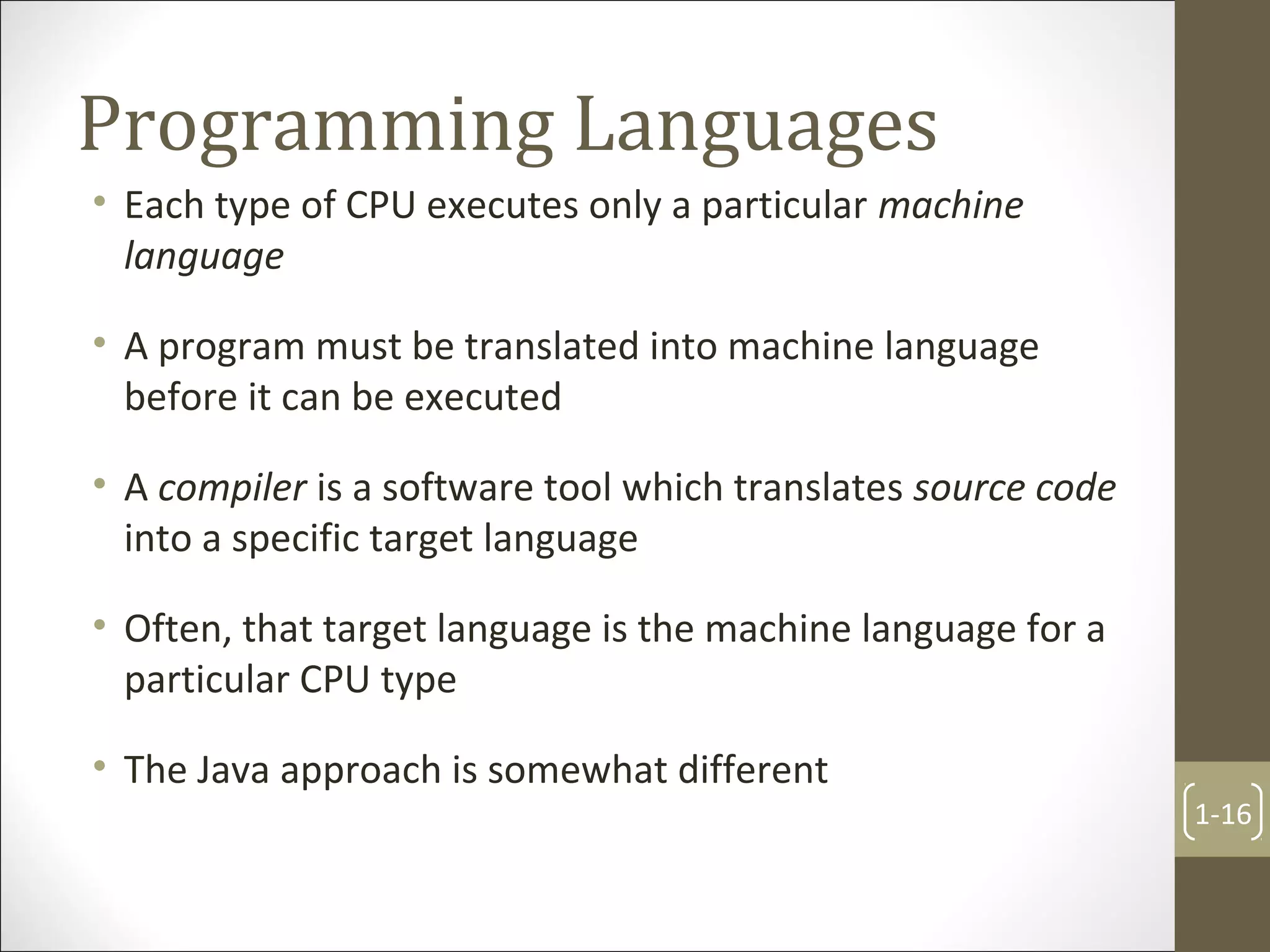 Programming Languages

• Each type of CPU executes only a particular machine language

• A program must be translated into machine language before it can be executed

• A compiler is a software tool which translates source code into a specific target language

• Often, that target language is the machine language for a particular CPU type

• The Java approach is somewhat different

1-16